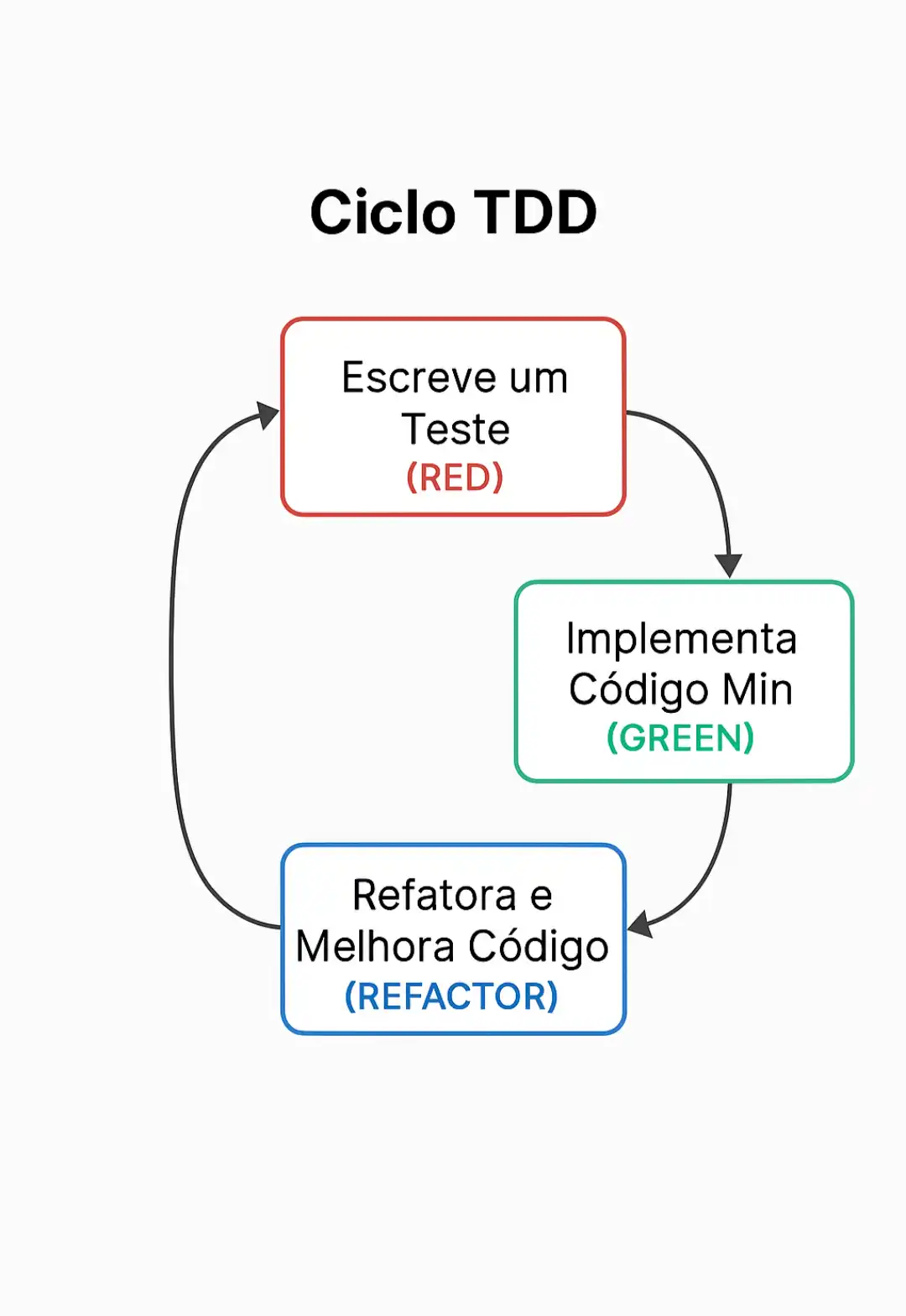 Ciclo TDD

Escreve um Teste
(RED)

Implementa Código Min
(GREEN)

Refatora e Melhora Código
(REFACTOR)